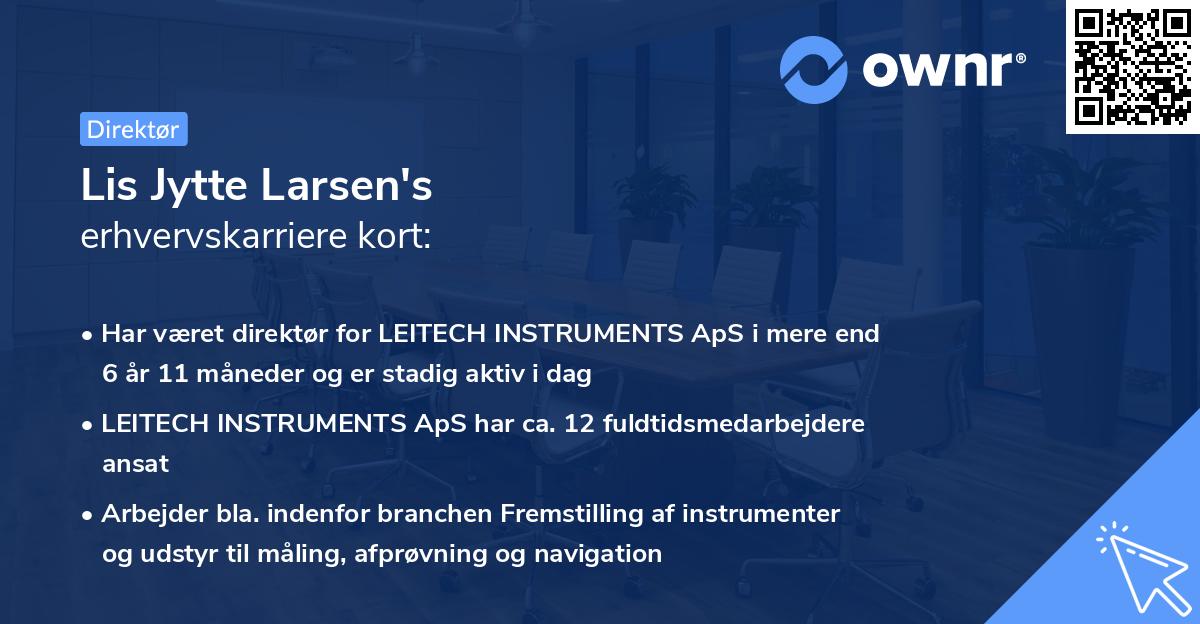 ownr®

Direktør

Lis Jytte Larsen's
erhvervskarriere kort:

• Har været direktør for LEITECH INSTRUMENTS ApS i mere end 6 år 11 måneder og er stadig aktiv i dag

• LEITECH INSTRUMENTS ApS har ca. 12 fuldtidsmedarbejdere ansat

• Arbejder bla. indenfor branchen Fremstilling af instrumenter og udstyr til måling, afprøvning og navigation